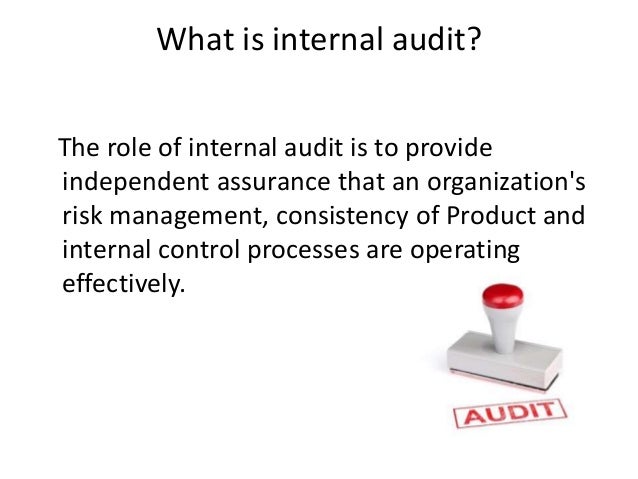 What is internal audit?

The role of internal audit is to provide independent assurance that an organization's risk management, consistency of Product and internal control processes are operating effectively.

AUDIT